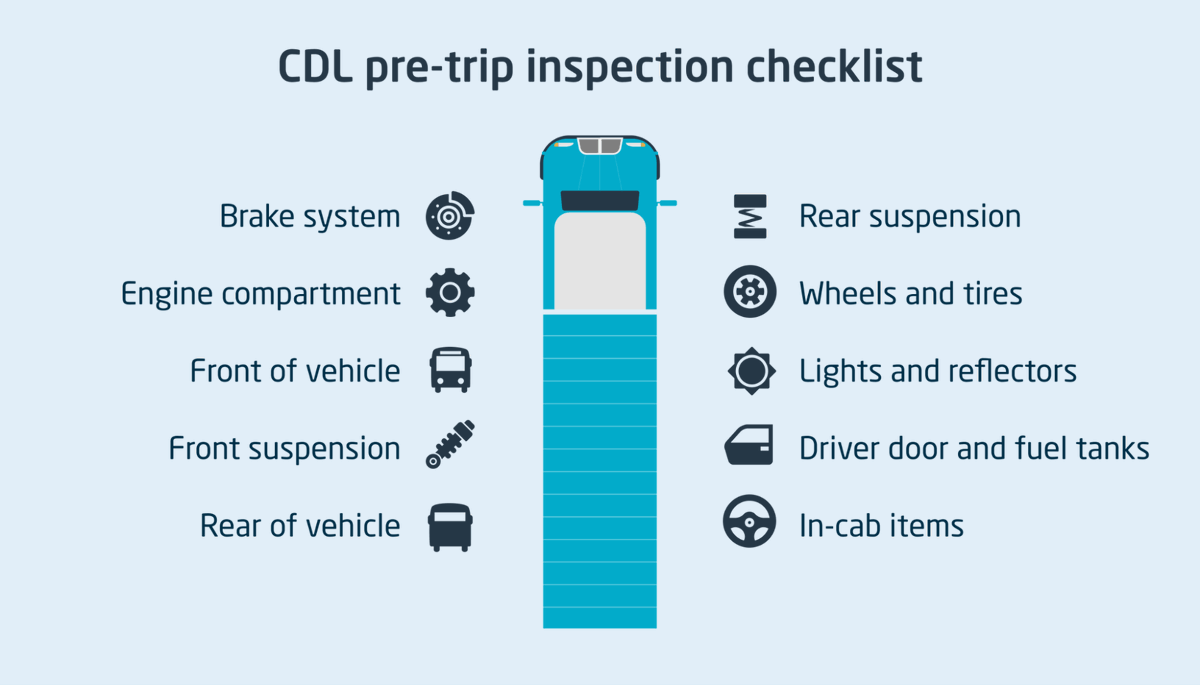 CDL pre-trip inspection checklist

Brake system

Engine compartment

Front of vehicle

Front suspension

Rear of vehicle

Rear suspension

Wheels and tires

Lights and reflectors

Driver door and fuel tanks

In-cab items